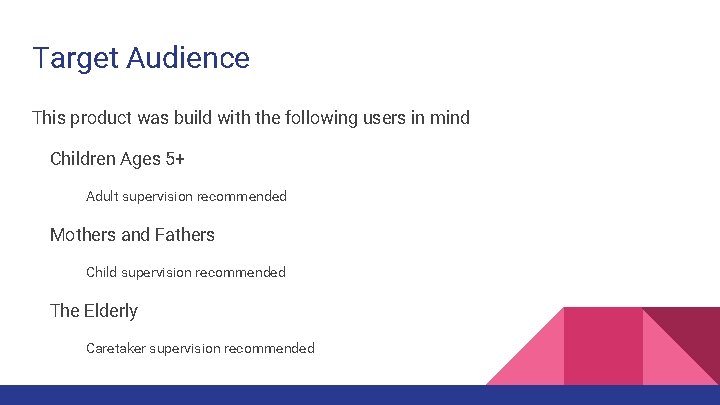 Target Audience

This product was build with the following users in mind

Children Ages 5+

Adult supervision recommended

Mothers and Fathers

Child supervision recommended

The Elderly

Caretaker supervision recommended